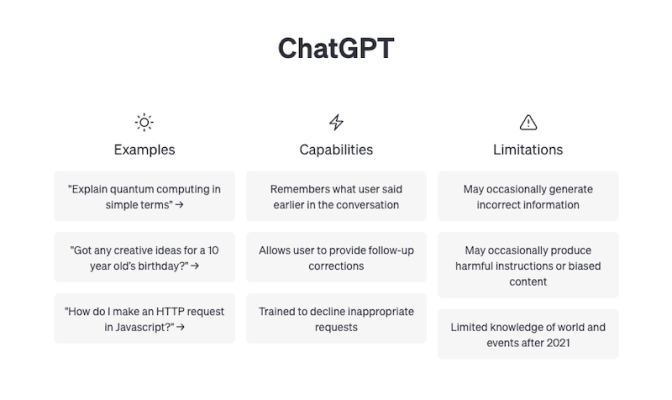 ChatGPT

Examples

"Explain quantum computing in simple terms" →

"Got any creative ideas for a 10 year old's birthday?" →

"How do I make an HTTP request in Javascript?" →

Capabilities

Remembers what user said earlier in the conversation

Allows user to provide follow-up corrections

Trained to decline inappropriate requests

Limitations

May occasionally generate incorrect information

May occasionally produce harmful instructions or biased content

Limited knowledge of world and events after 2021